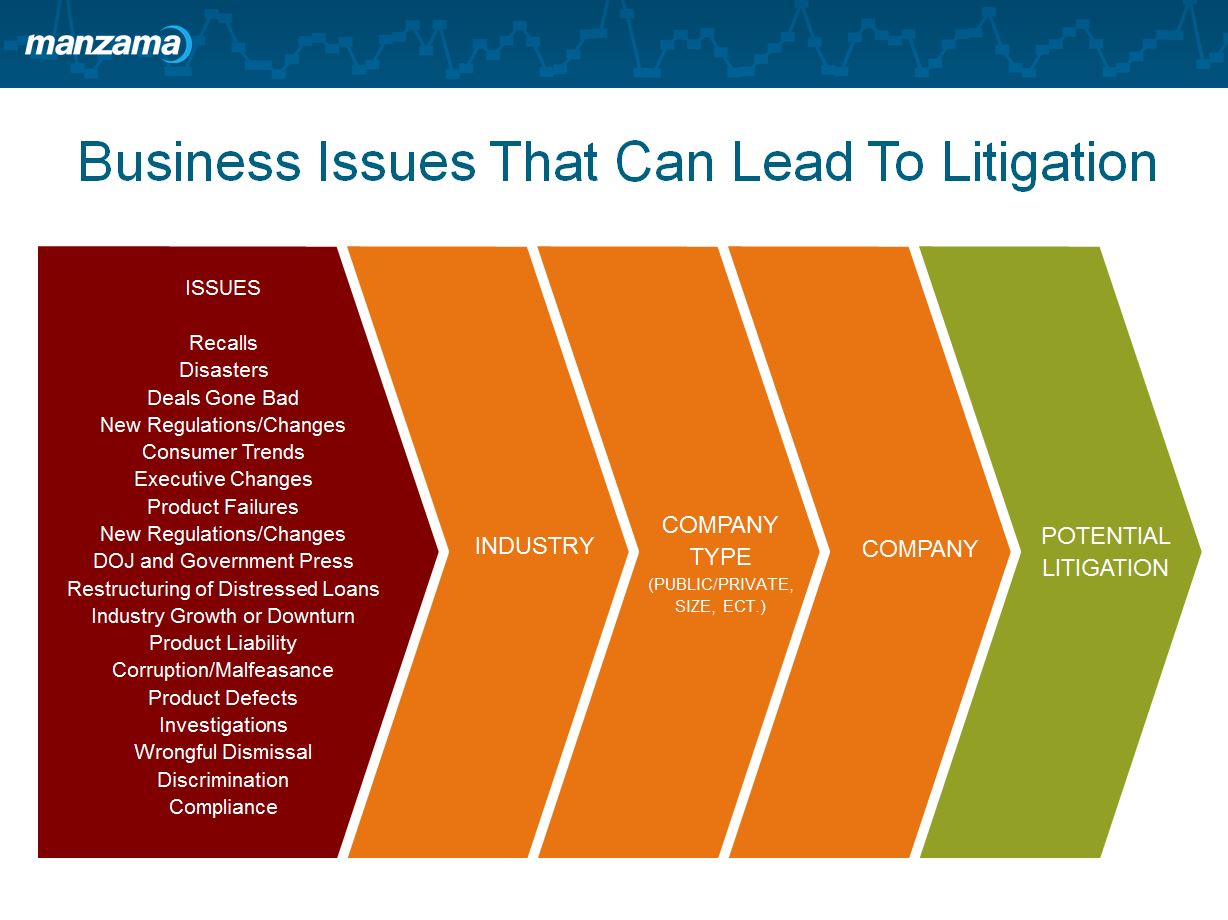 manzama

Business Issues That Can Lead To Litigation

ISSUES

Recalls
Disasters
Deals Gone Bad
New Regulations/Changes
Consumer Trends
Executive Changes
Product Failures
New Regulations/Changes
DOJ and Government Press
Restructuring of Distressed Loans
Industry Growth or Downturn
Product Liability
Corruption/Malfeasance
Product Defects
Investigations
Wrongful Dismissal
Discrimination
Compliance

INDUSTRY

COMPANY TYPE
(PUBLIC/PRIVATE, SIZE, ECT.)

COMPANY

POTENTIAL LITIGATION